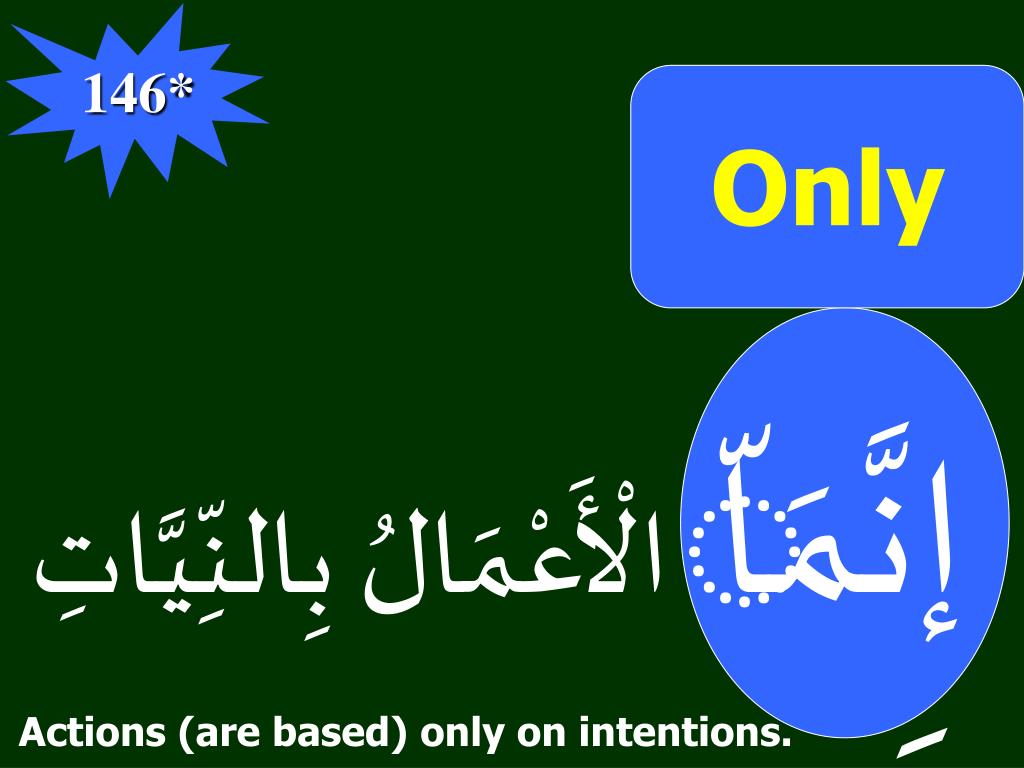 146*

Only

إِنَّمَا الْأَعْمَالُ بِالنِّيَّاتِ

Actions (are based) only on intentions.